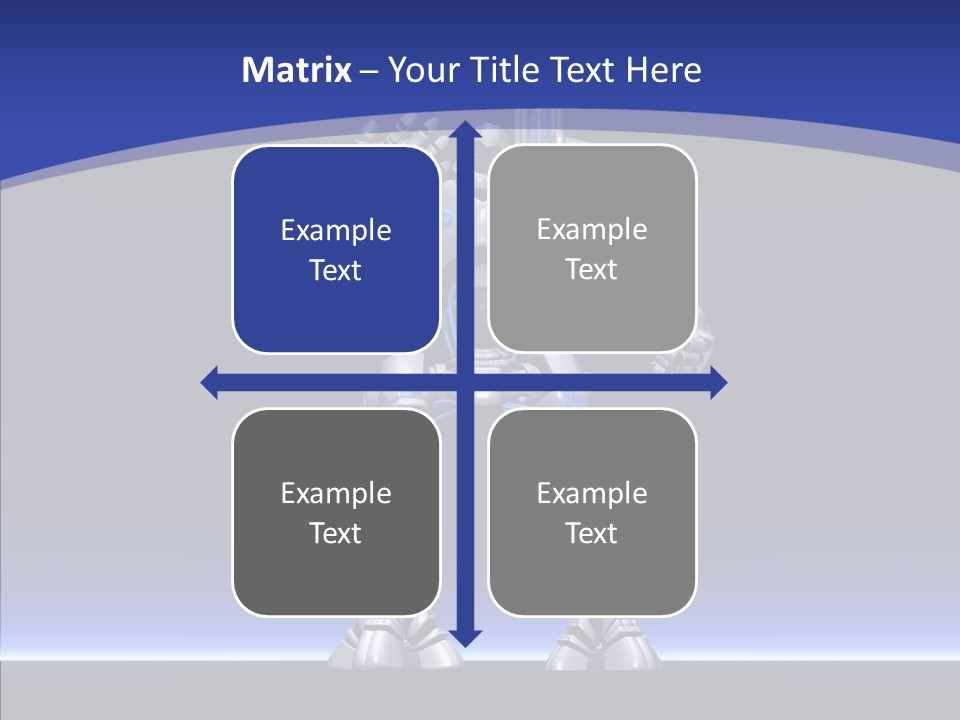 Matrix – Your Title Text Here

Example Text

Example Text

Example Text

Example Text